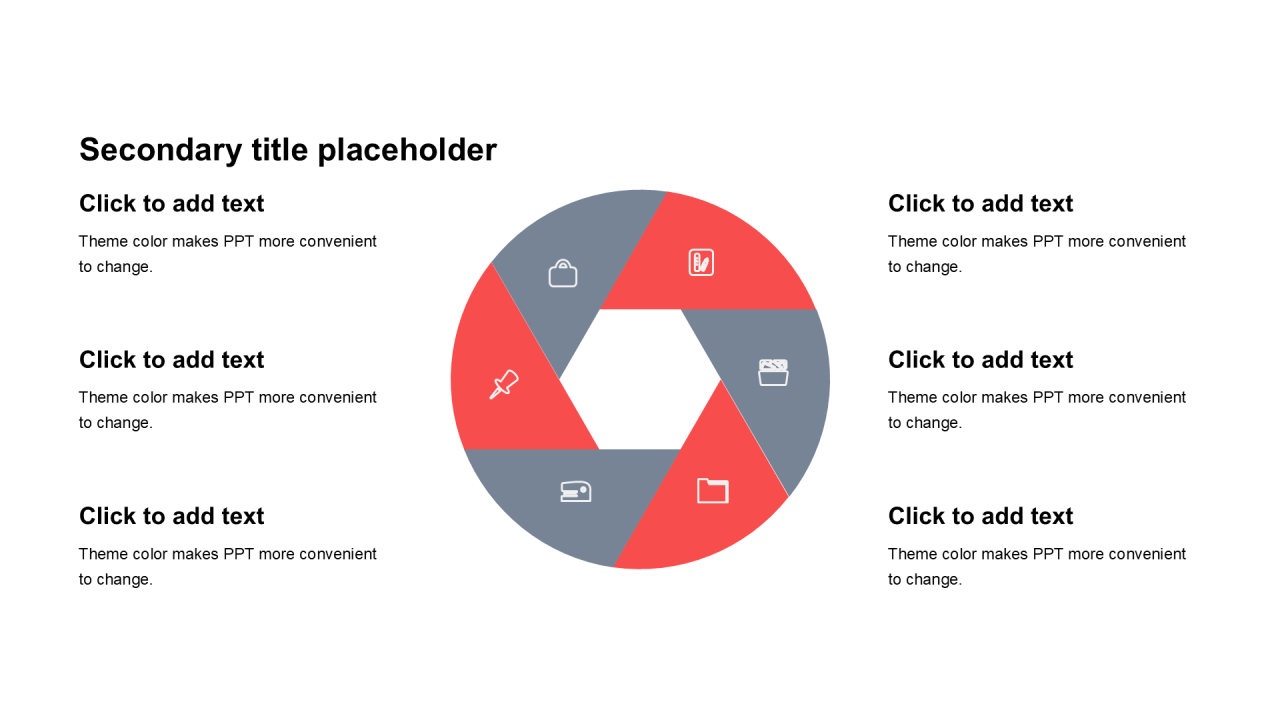 Secondary title placeholder

Click to add text

Theme color makes PPT more convenient to change.

Click to add text

Theme color makes PPT more convenient to change.

Click to add text

Theme color makes PPT more convenient to change.

Click to add text

Theme color makes PPT more convenient to change.

Click to add text

Theme color makes PPT more convenient to change.

Click to add text

Theme color makes PPT more convenient to change.